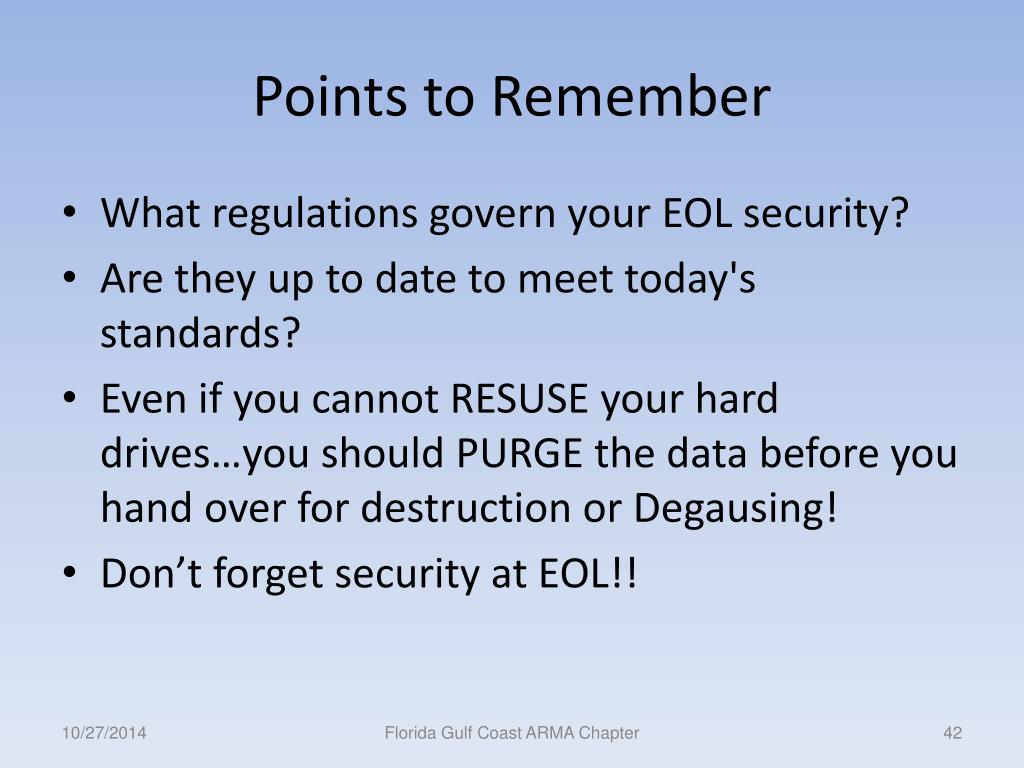 Points to Remember

• What regulations govern your EOL security?
• Are they up to date to meet today's standards?
• Even if you cannot RESUSE your hard drives…you should PURGE the data before you hand over for destruction or Degausing!
• Don’t forget security at EOL!!

10/27/2014

Florida Gulf Coast ARMA Chapter

42